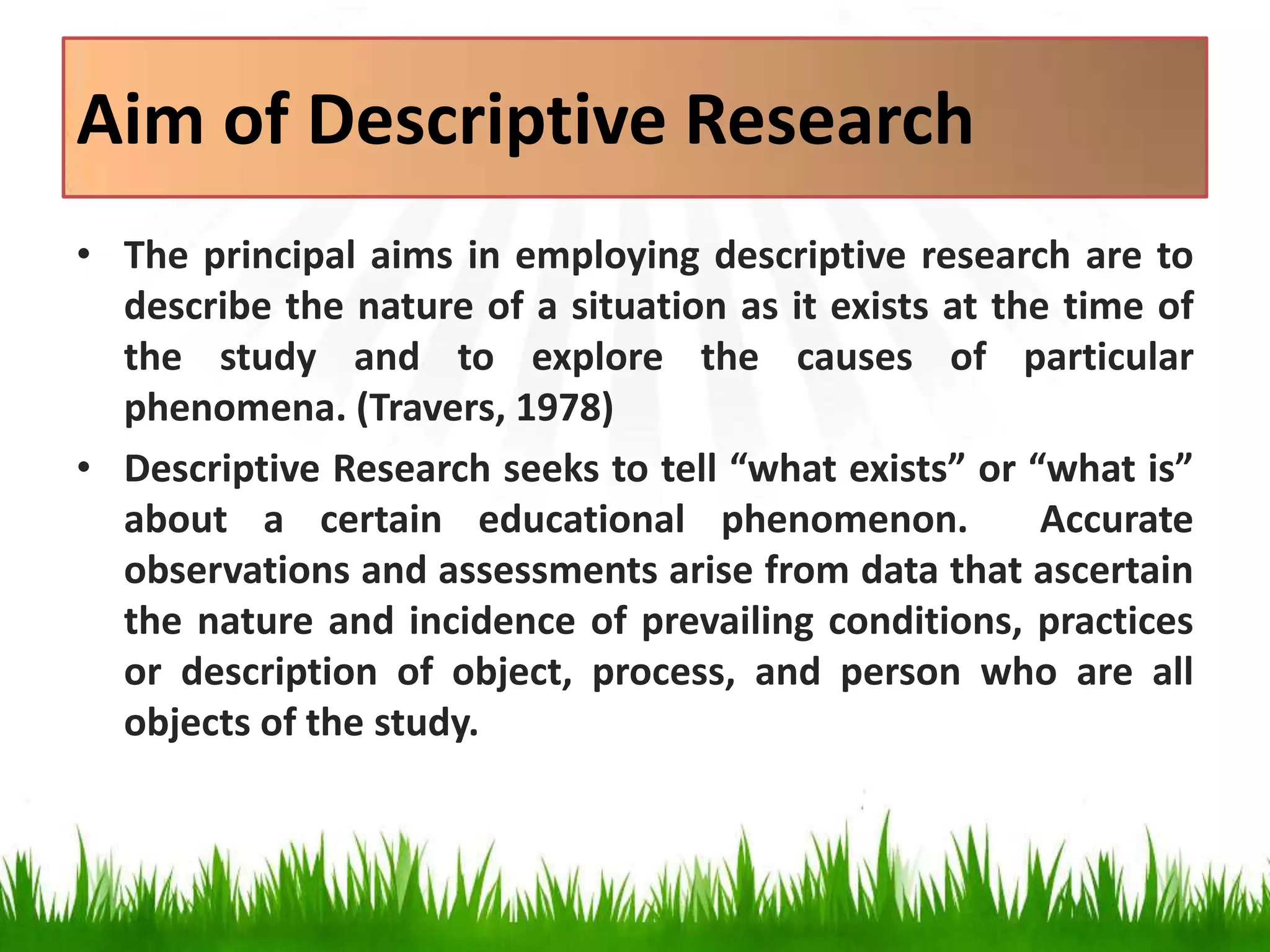 Aim of Descriptive Research

• The principal aims in employing descriptive research are to describe the nature of a situation as it exists at the time of the study and to explore the causes of particular phenomena. (Travers, 1978)

• Descriptive Research seeks to tell “what exists” or “what is” about a certain educational phenomenon. Accurate observations and assessments arise from data that ascertain the nature and incidence of prevailing conditions, practices or description of object, process, and person who are all objects of the study.